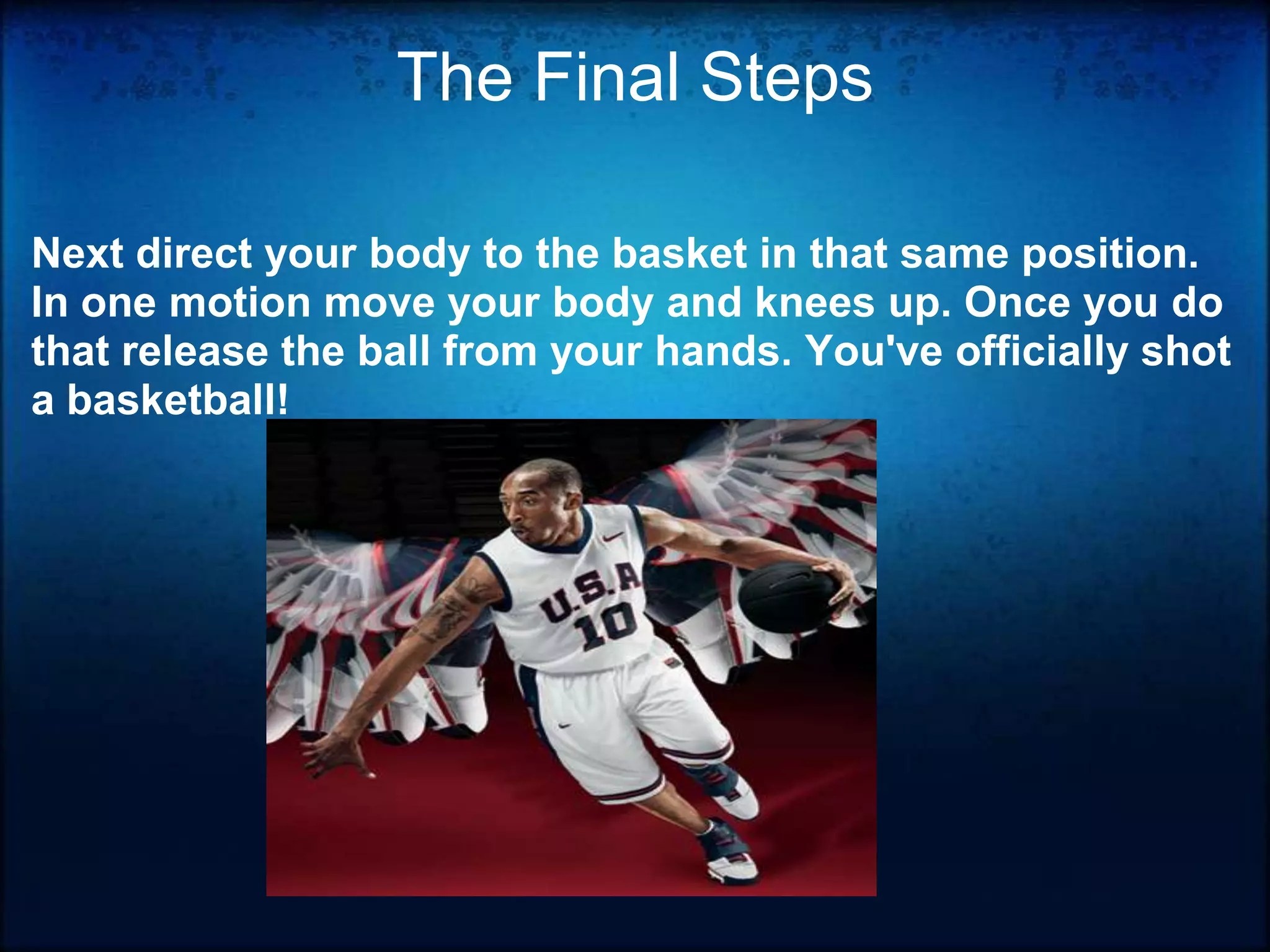 The Final Steps

Next direct your body to the basket in that same position. In one motion move your body and knees up. Once you do that release the ball from your hands. You've officially shot a basketball!

U.S.A
10